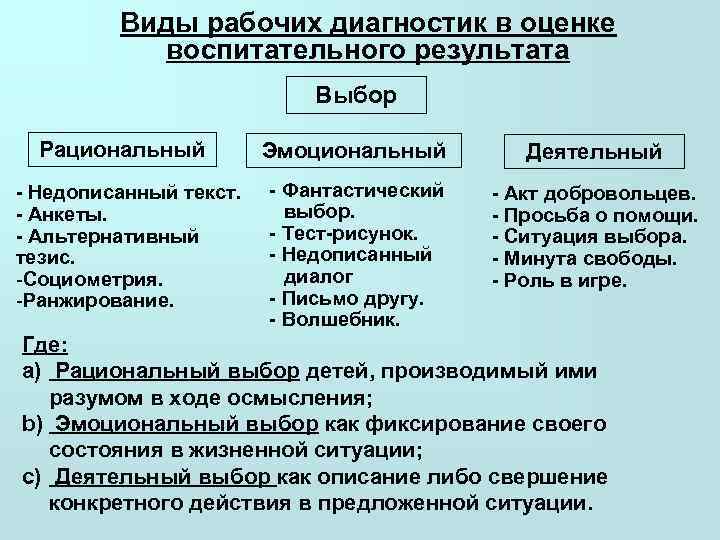 Виды рабочих диагностик в оценке воспитательного результата

Выбор

Рациональный

- Недописанный текст.
- Анкеты.
- Альтернативный тезис.
-Социометрия.
-Ранжирование.

Эмоциональный

- Фантастический выбор.
- Тест-рисунок.
- Недописанный диалог
- Письмо другу.
- Волшебник.

Деятельный

- Акт добровольцев.
- Просьба о помощи.
- Ситуация выбора.
- Минута свободы.
- Роль в игре.

Где:
a) Рациональный выбор детей, производимый ими разумом в ходе осмысления;
b) Эмоциональный выбор как фиксирование своего состояния в жизненной ситуации;
c) Деятельный выбор как описание либо свершение конкретного действия в предложенной ситуации.